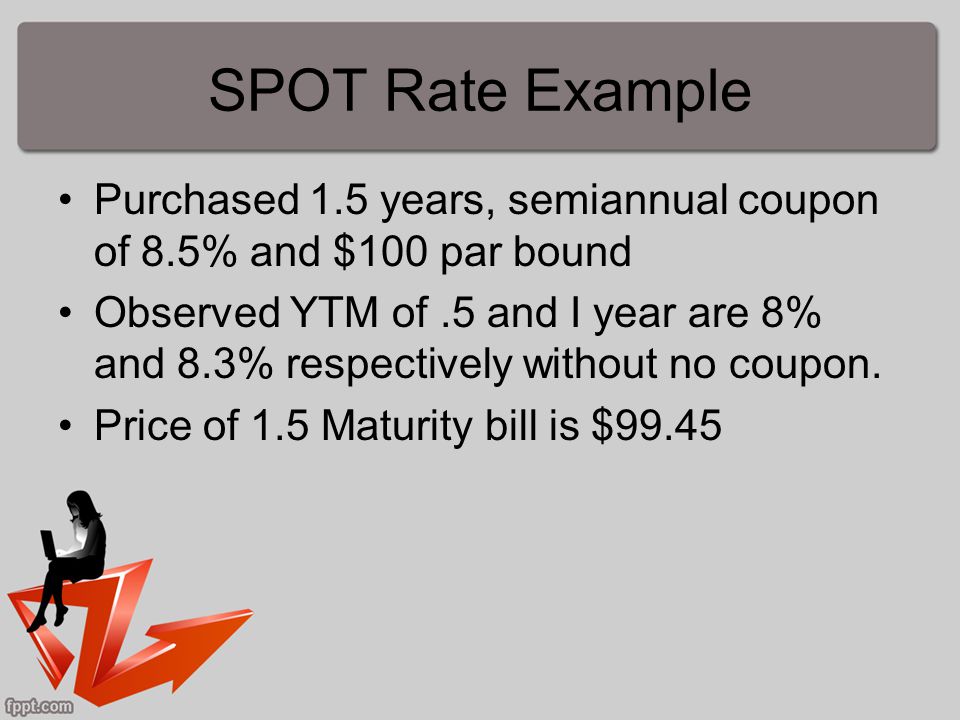 SPOT Rate Example

• Purchased 1.5 years, semiannual coupon of 8.5% and \$100 par bound

• Observed YTM of .5 and I year are 8% and 8.3% respectively without no coupon.

• Price of 1.5 Maturity bill is \$99.45

fppt.com